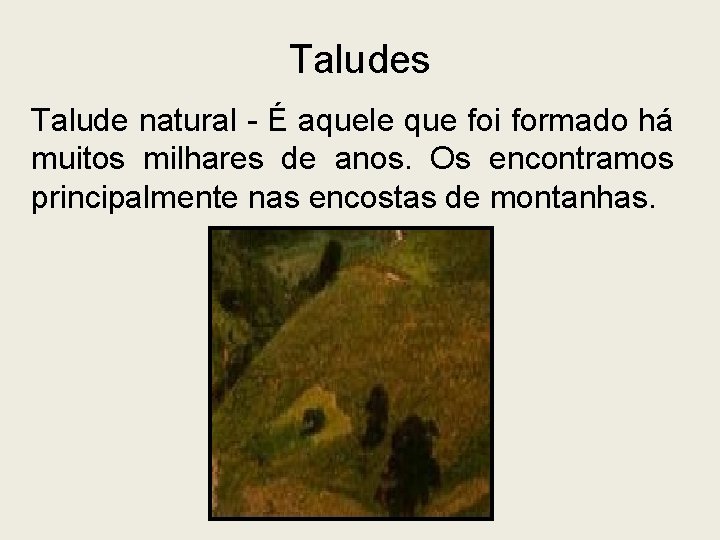 Taludes

Talude natural - É aquele que foi formado há muitos milhares de anos. Os encontramos principalmente nas encostas de montanhas.